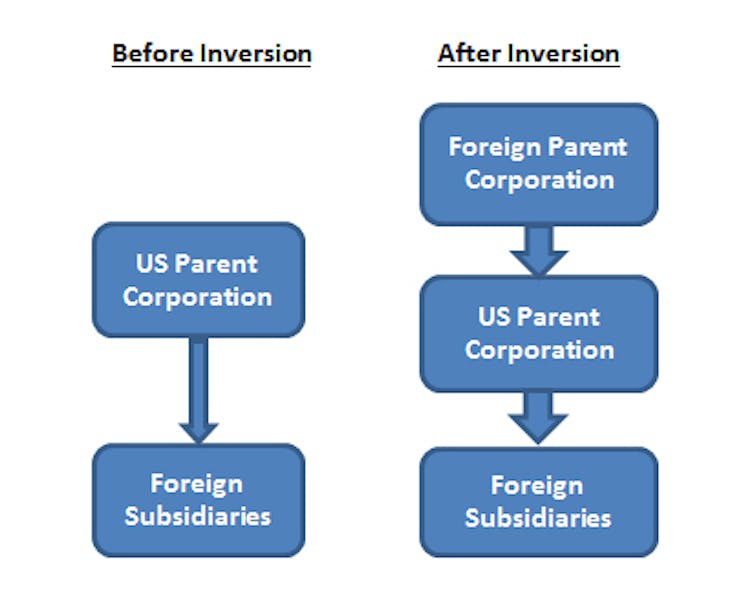 Before Inversion

US Parent Corporation

Foreign Subsidiaries

After Inversion

Foreign Parent Corporation

US Parent Corporation

Foreign Subsidiaries